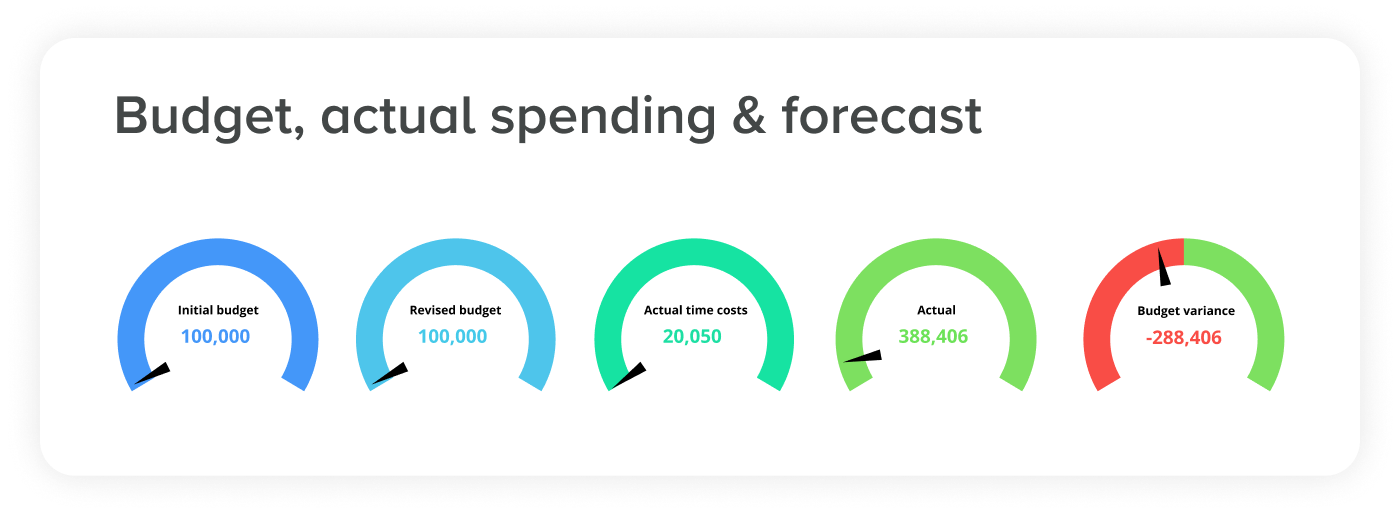 Budget, actual spending & forecast

Initial budget
100,000

Revised budget
100,000

Actual time costs
20,050

Actual
388,406

Budget variance
-288,406